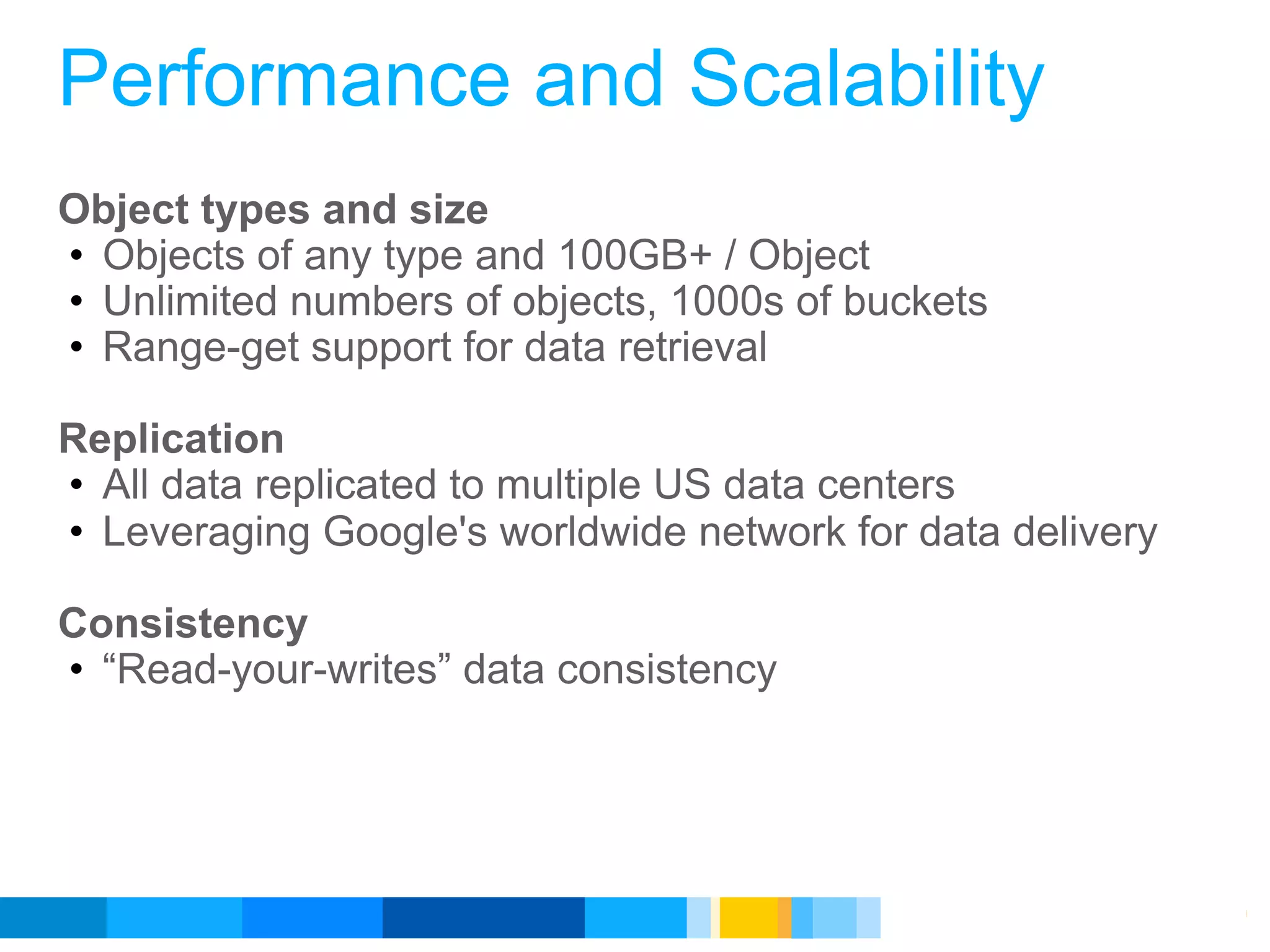 Performance and Scalability

Object types and size
• Objects of any type and 100GB+ / Object
• Unlimited numbers of objects, 1000s of buckets
• Range-get support for data retrieval

Replication
• All data replicated to multiple US data centers
• Leveraging Google's worldwide network for data delivery

Consistency
• “Read-your-writes” data consistency